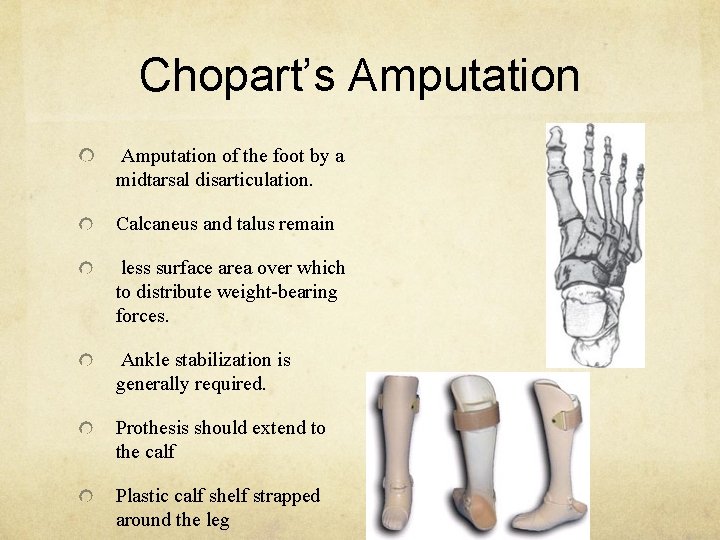 Chopart's Amputation

Amputation of the foot by a midtarsal disarticulation.

Calcaneus and talus remain

less surface area over which to distribute weight-bearing forces.

Ankle stabilization is generally required.

Prothesis should extend to the calf

Plastic calf shelf strapped around the leg